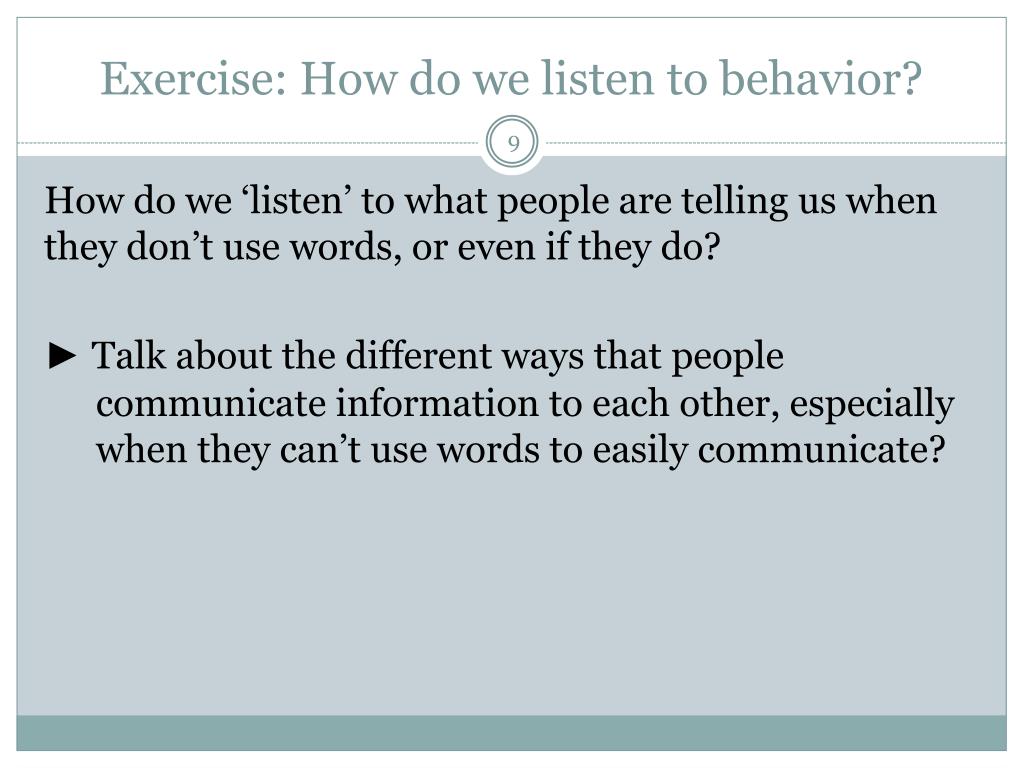 Exercise: How do we listen to behavior?

9

How do we ‘listen’ to what people are telling us when they don’t use words, or even if they do?

► Talk about the different ways that people communicate information to each other, especially when they can’t use words to easily communicate?